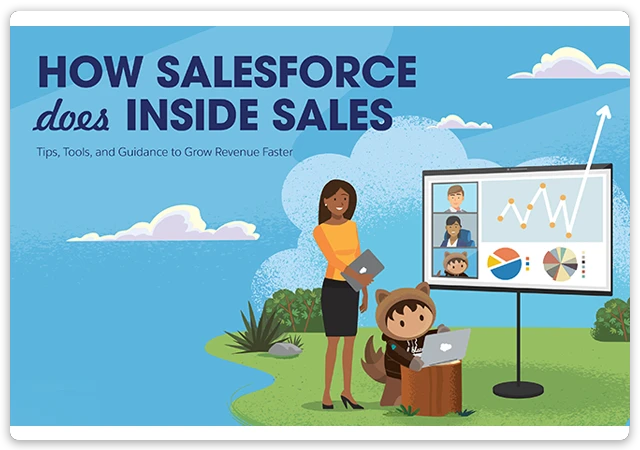 HOW SALESFORCE does INSIDE SALES

Tips, Tools, and Guidance to Grow Revenue Faster